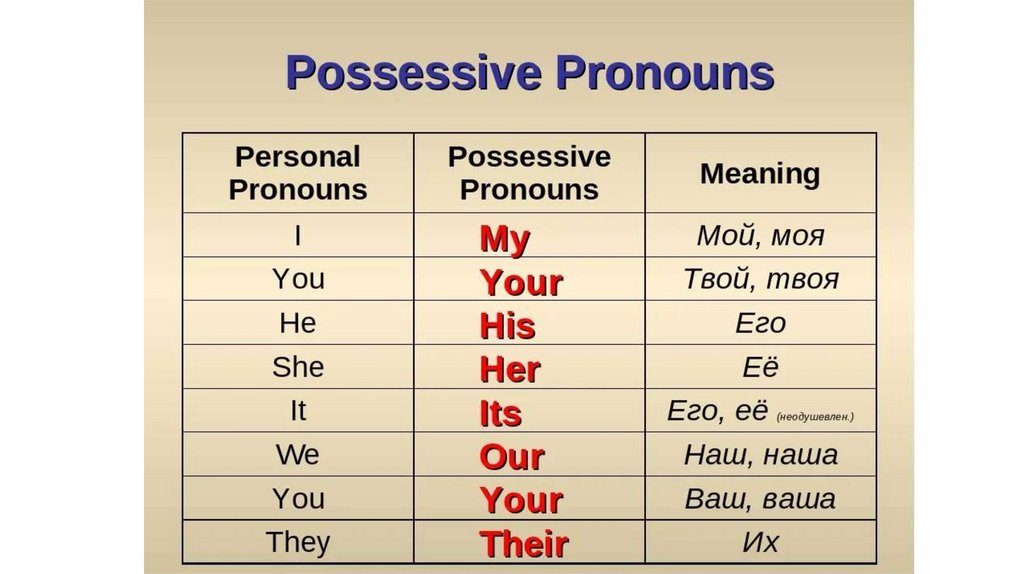 Possessive Pronouns

| Personal Pronouns | Possessive Pronouns | Meaning |
|---|---|---|
| I | My | Мой, моя |
| You | Your | Твой, твоя |
| He | His | Его |
| She | Her | Её |
| It | Its | Его, её (неодушевлен.) |
| We | Our | Наш, наша |
| You | Your | Ваш, ваша |
| They | Their | Их |